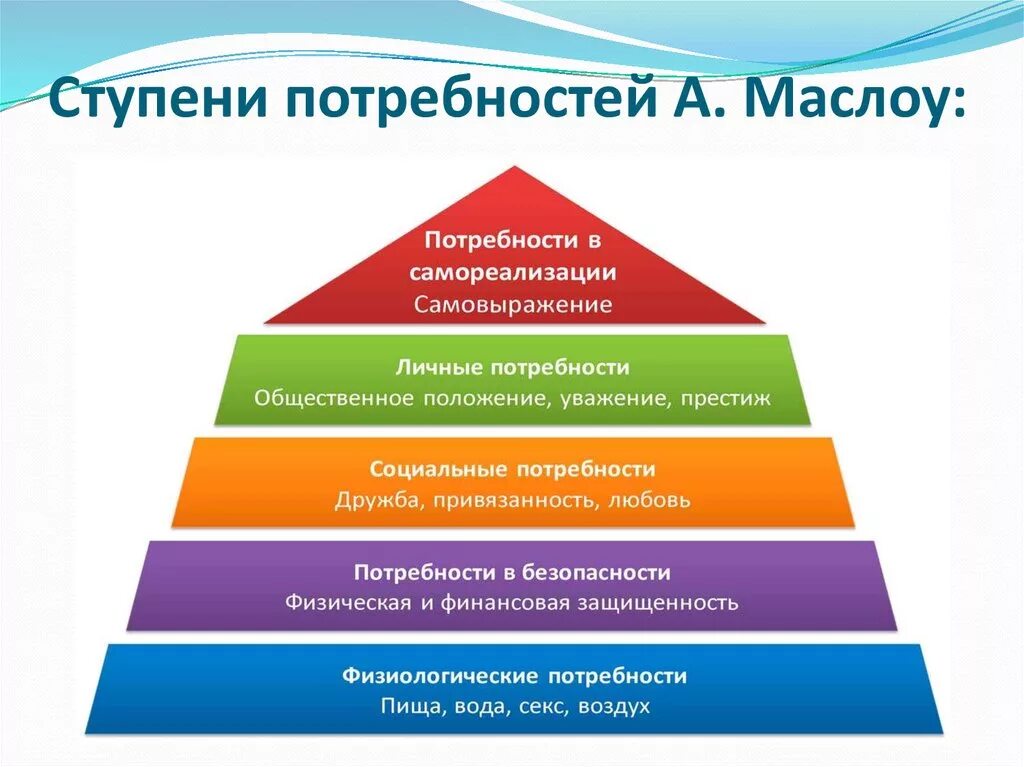 Ступени потребностей А. Маслоу:

Потребности в самореализации
Самовыражение

Личные потребности
Общественное положение, уважение, престиж

Социальные потребности
Дружба, привязанность, любовь

Потребности в безопасности
Физическая и финансовая защищенность

Физиологические потребности
Пища, вода, секс, воздух